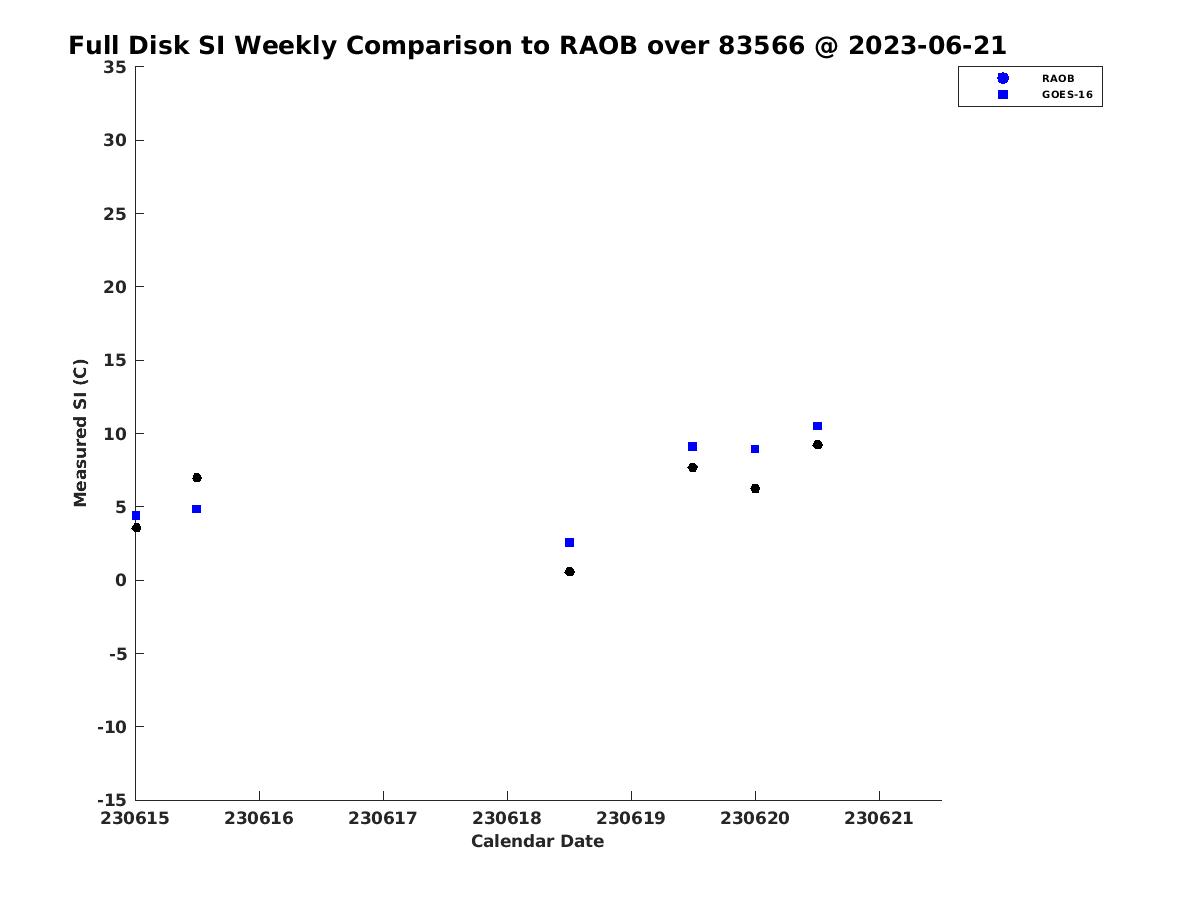 Full Disk SI Weekly Comparison to RAOB over 83566 @ 2023-06-21

RAOB
GOES-16

Measured SI (C)

35
30
25
20
15
10
5
0
-5
-10
-15

230615 230616 230617 230618 230619 230620 230621

Calendar Date